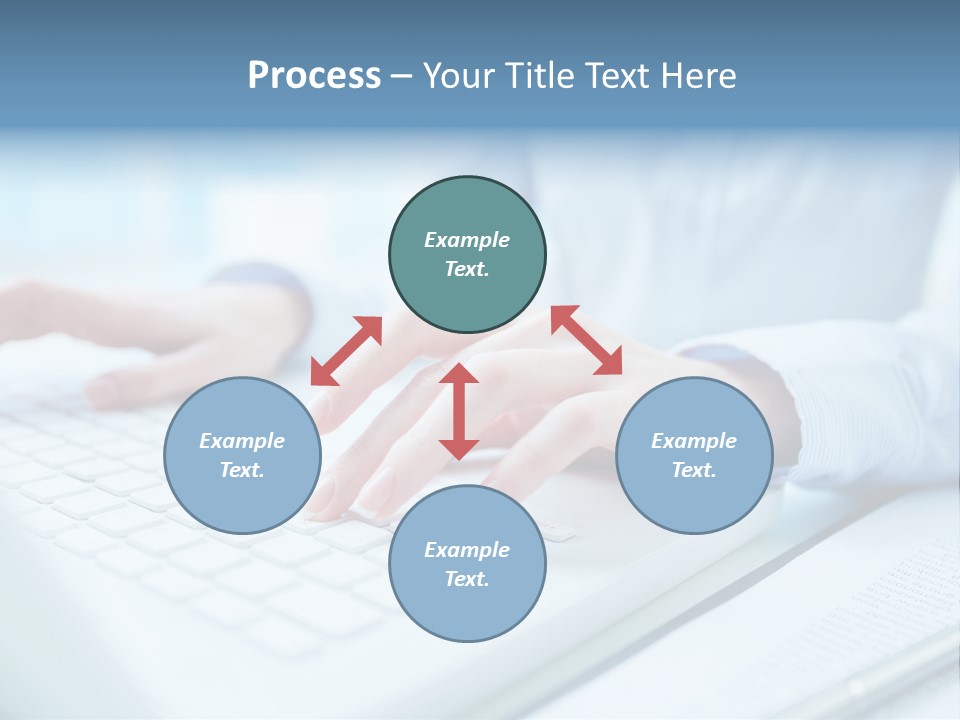 Process – Your Title Text Here

Example Text.

Example Text.

Example Text.

Example Text.